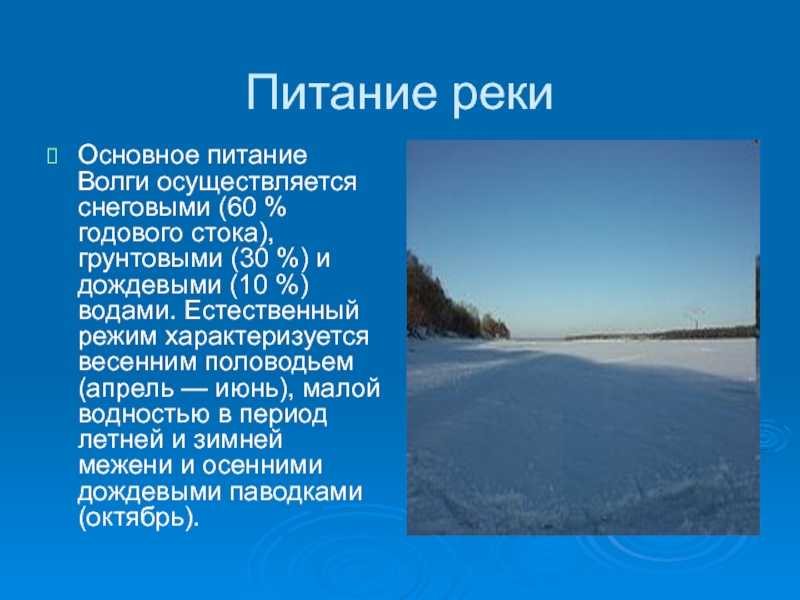 Питание реки

Основное питание Волги осуществляется снеговыми (60 % годового стока), грунтовыми (30 %) и дождевыми (10 %) водами. Естественный режим характеризуется весенним половодьем (апрель — июнь), малой водностью в период летней и зимней межени и осенними дождевыми паводками (октябрь).